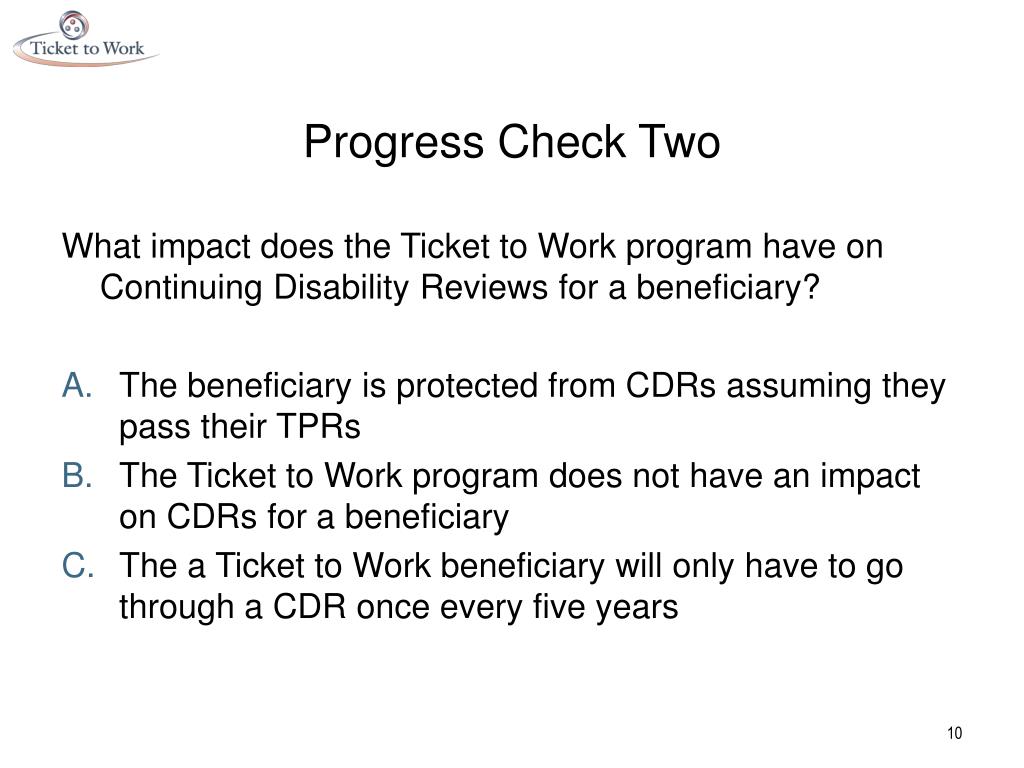 Ticket to Work

Progress Check Two

What impact does the Ticket to Work program have on Continuing Disability Reviews for a beneficiary?

A. The beneficiary is protected from CDRs assuming they pass their TPRs
B. The Ticket to Work program does not have an impact on CDRs for a beneficiary
C. The a Ticket to Work beneficiary will only have to go through a CDR once every five years

10